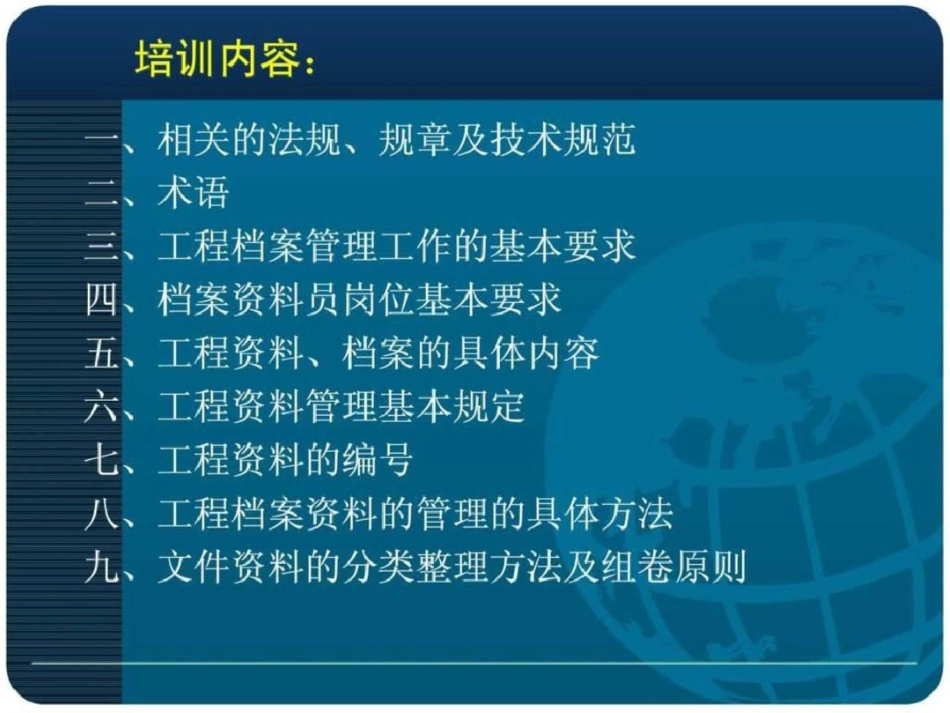 培训内容：

一、相关的法规、规章及技术规范
二、术语
三、工程档案管理工作的基本要求
四、档案资料员岗位基本要求
五、工程资料、档案的具体内容
六、工程资料管理基本规定
七、工程资料的编号
八、工程档案资料的管理的具体方法
九、文件资料的分类整理方法及组卷原则